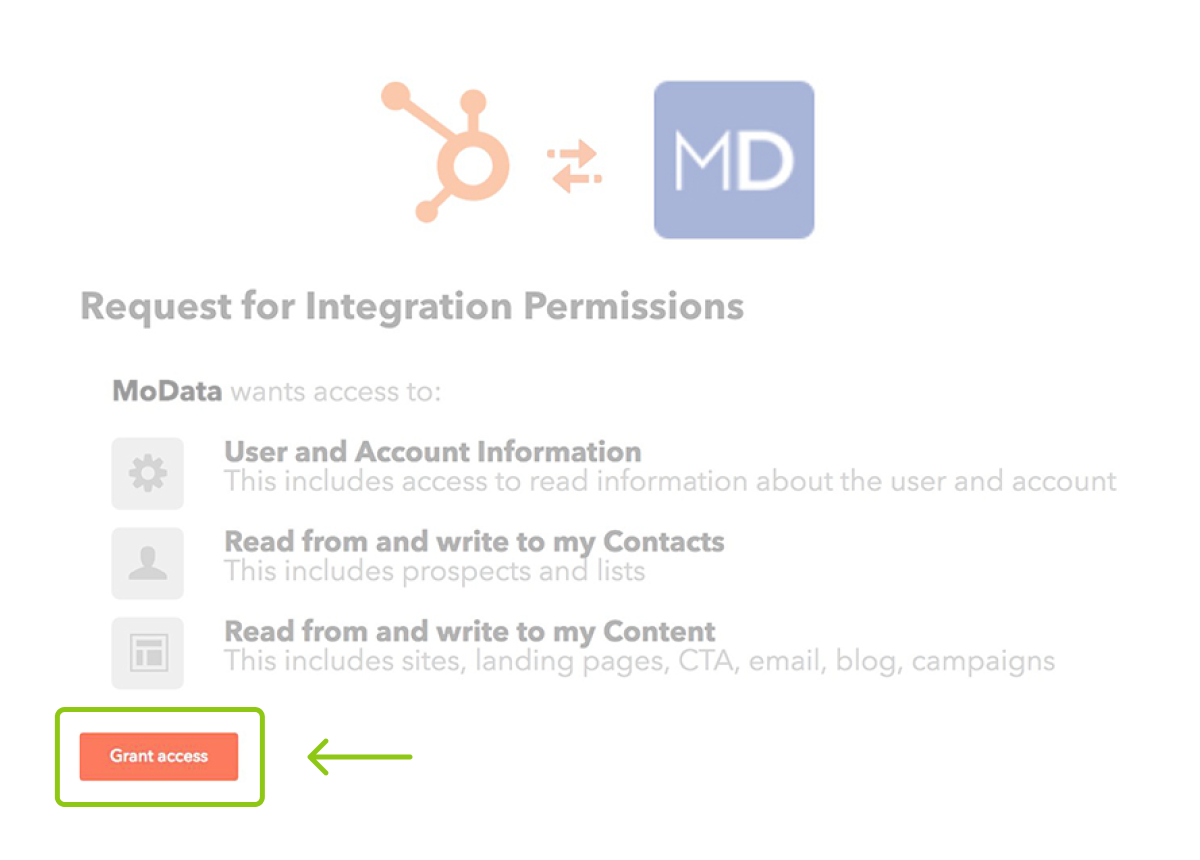 MD

Request for Integration Permissions

MoData wants access to:

User and Account Information
This includes access to read information about the user and account

Read from and write to my Contacts
This includes prospects and lists

Read from and write to my Content
This includes sites, landing pages, CTA, email, blog, campaigns

Grant access